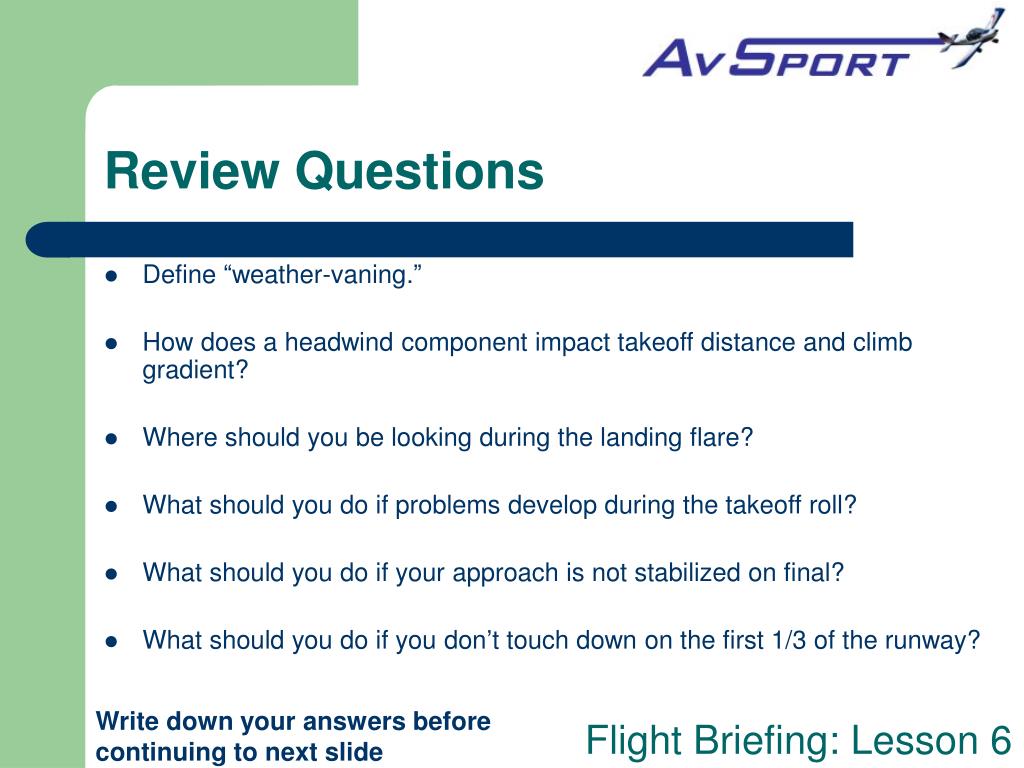 AvSport

Review Questions

- Define “weather-vaning.”
- How does a headwind component impact takeoff distance and climb gradient?
- Where should you be looking during the landing flare?
- What should you do if problems develop during the takeoff roll?
- What should you do if your approach is not stabilized on final?
- What should you do if you don’t touch down on the first 1/3 of the runway?

Write down your answers before continuing to next slide

Flight Briefing: Lesson 6